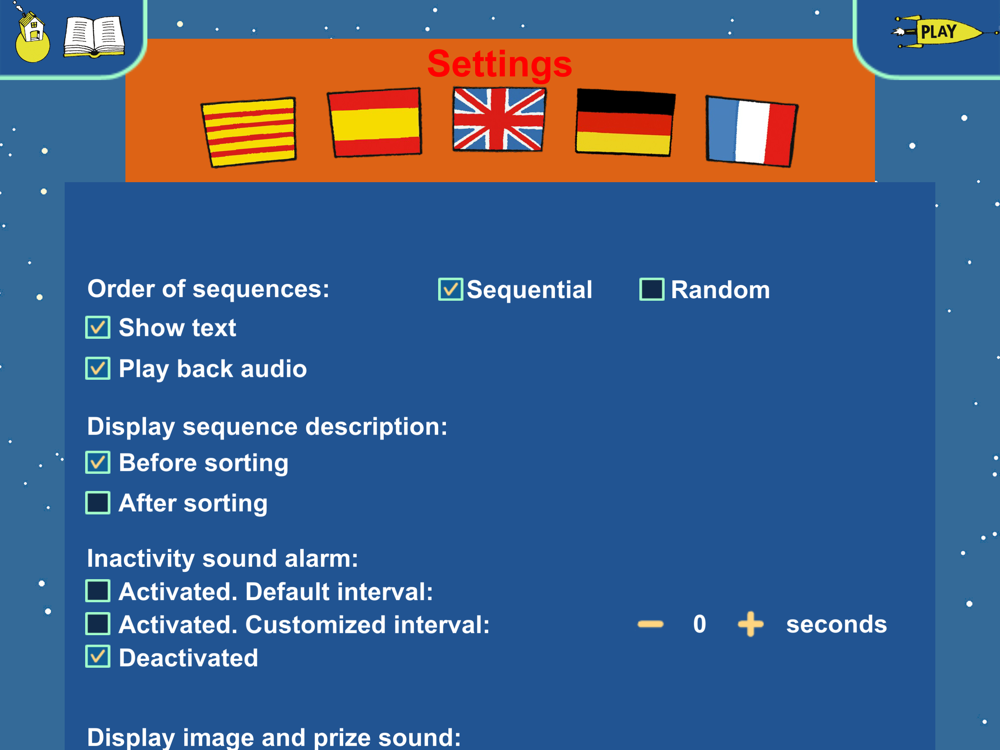 PLAY

Settings

Order of sequences: Sequential Random

Show text

Play back audio

Display sequence description:

Before sorting

After sorting

Inactivity sound alarm:

Activated. Default interval:

Activated. Customized interval: − 0 + seconds

Deactivated

Display image and prize sound: